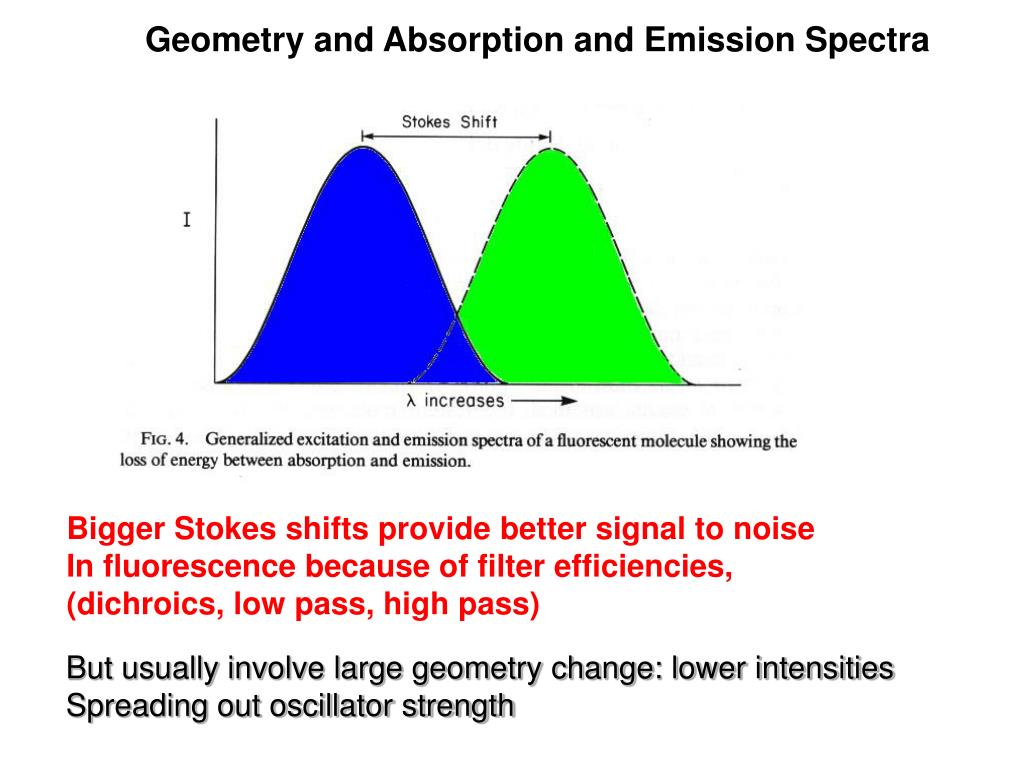 Geometry and Absorption and Emission Spectra

Stokes Shift

I

λ increases

FIG. 4. Generalized excitation and emission spectra of a fluorescent molecule showing the loss of energy between absorption and emission.

Bigger Stokes shifts provide better signal to noise
In fluorescence because of filter efficiencies,
(dichroics, low pass, high pass)

But usually involve large geometry change: lower intensities
Spreading out oscillator strength